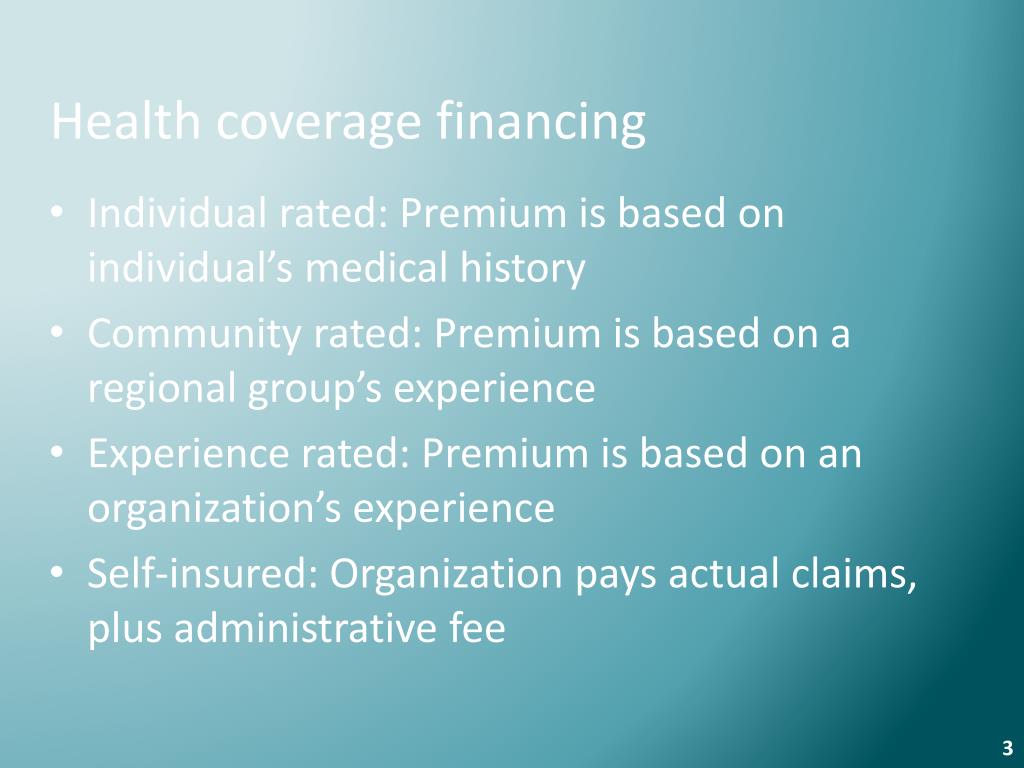 Health coverage financing

• Individual rated: Premium is based on individual’s medical history
• Community rated: Premium is based on a regional group’s experience
• Experience rated: Premium is based on an organization’s experience
• Self-insured: Organization pays actual claims, plus administrative fee

3